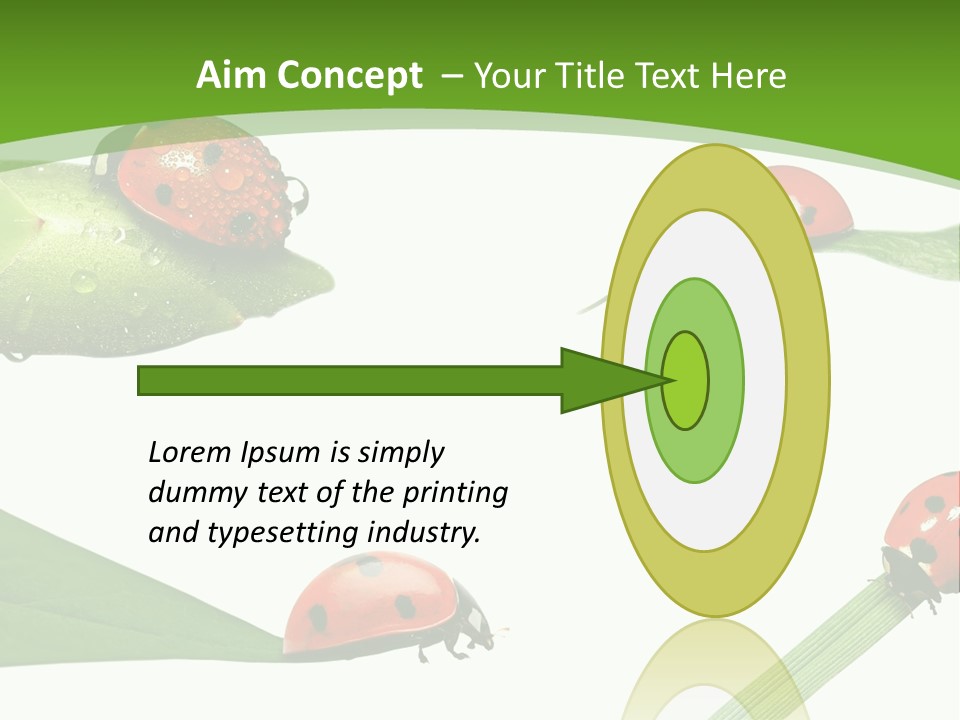 Aim Concept – Your Title Text Here

Lorem Ipsum is simply dummy text of the printing and typesetting industry.